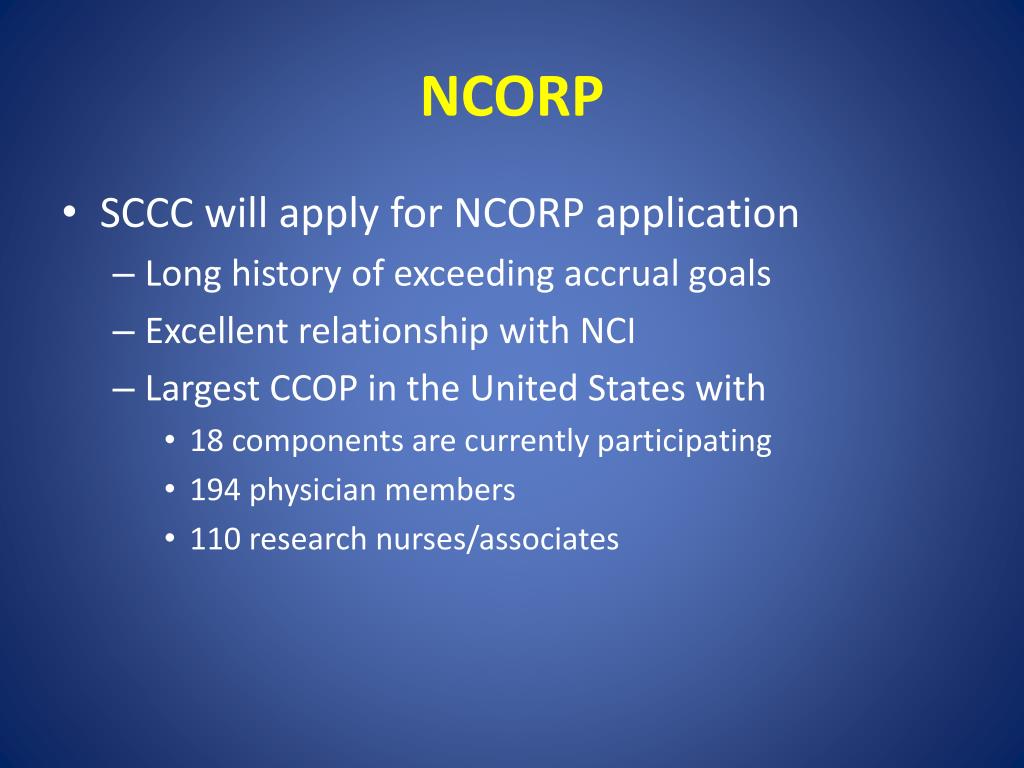 NCORP

• SCCC will apply for NCORP application
– Long history of exceeding accrual goals
– Excellent relationship with NCI
– Largest CCOP in the United States with
• 18 components are currently participating
• 194 physician members
• 110 research nurses/associates